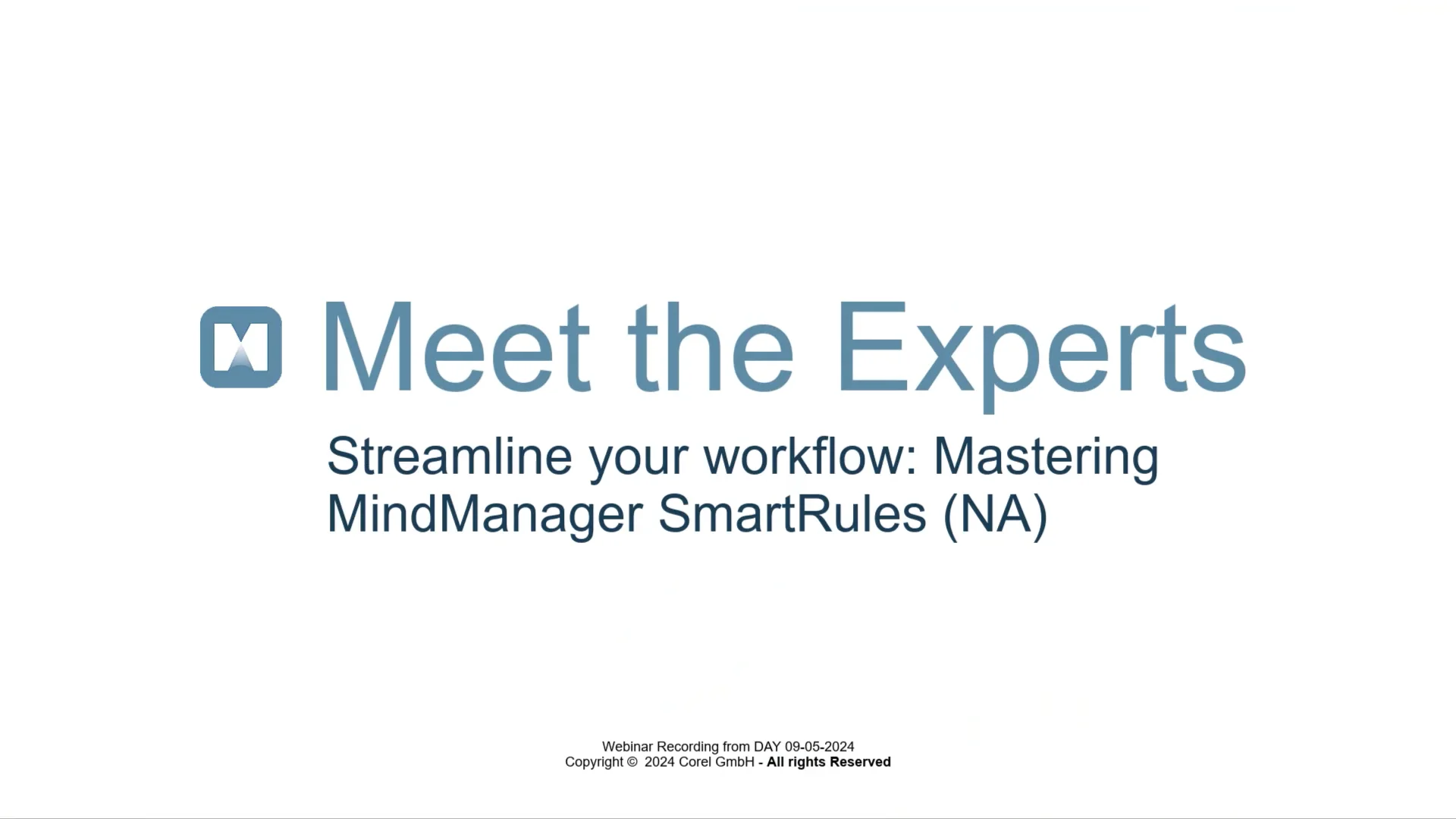 Meet the Experts

Streamline your workflow: Mastering MindManager SmartRules (NA)

Webinar Recording from DAY 09-05-2024
Copyright © 2024 Corel GmbH - All rights Reserved